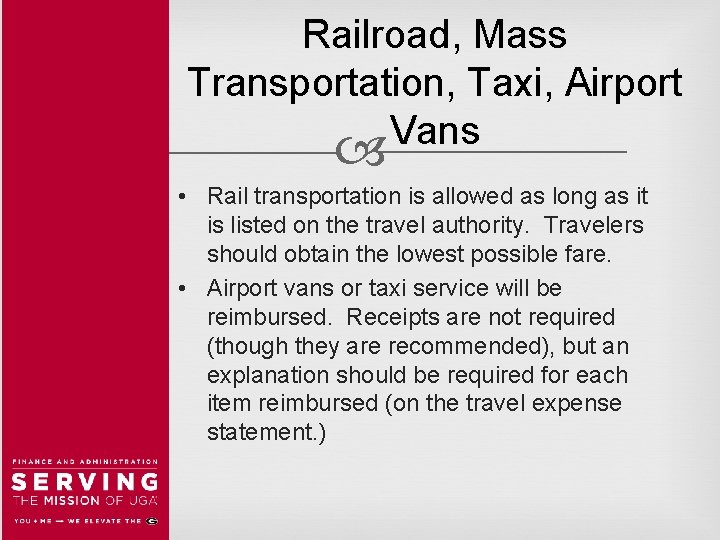 Railroad, Mass Transportation, Taxi, Airport Vans

• Rail transportation is allowed as long as it is listed on the travel authority. Travelers should obtain the lowest possible fare.

• Airport vans or taxi service will be reimbursed. Receipts are not required (though they are recommended), but an explanation should be required for each item reimbursed (on the travel expense statement.)

FINANCE AND ADMINISTRATION
SERVING
THE MISSION OF UGA
YOU + ME — WE ELEVATE THE G